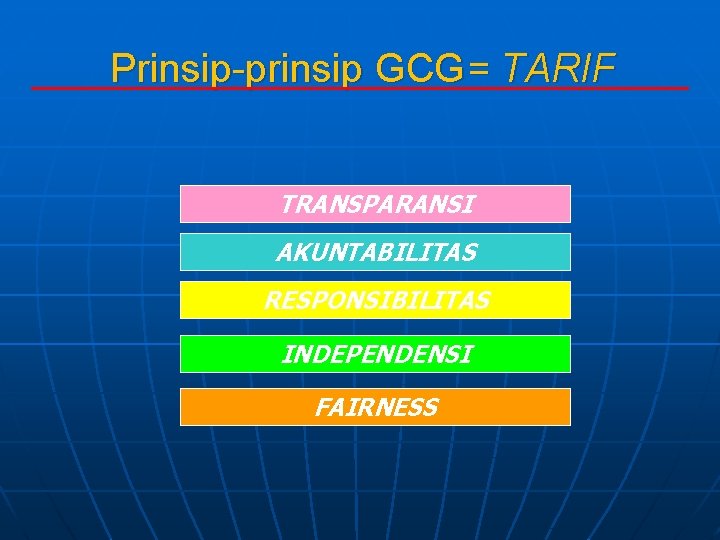 Prinsip-prinsip GCG= TARIF

TRANSPARANSI

AKUNTABILITAS

RESPONSIBILITAS

INDEPENDENSI

FAIRNESS